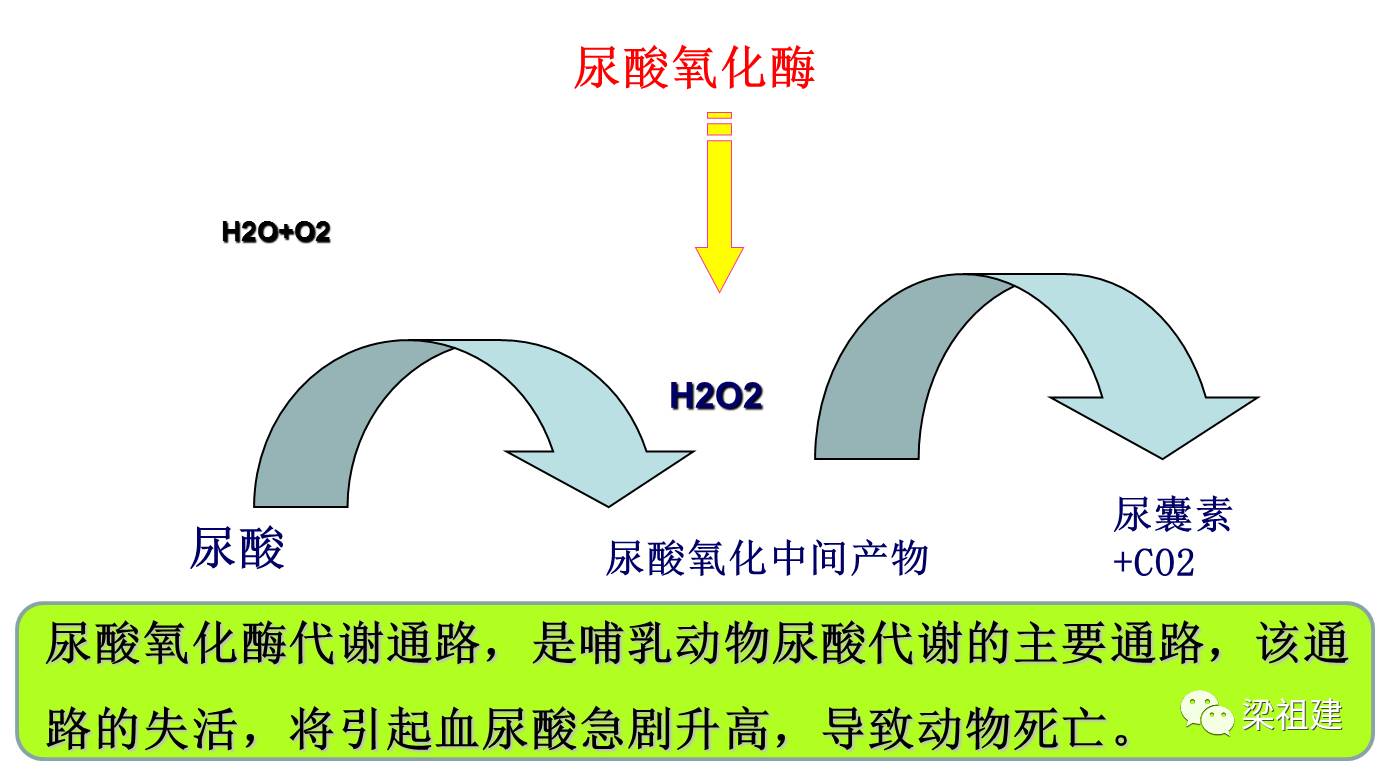 尿酸氧化酶

H2O+O2

H2O2

尿酸

尿酸氧化中间产物

尿囊素
+CO2

尿酸氧化酶代谢通路，是哺乳动物尿酸代谢的主要通路，该通路的失活，将引起血尿酸急剧升高，导致动物死亡。

梁祖建